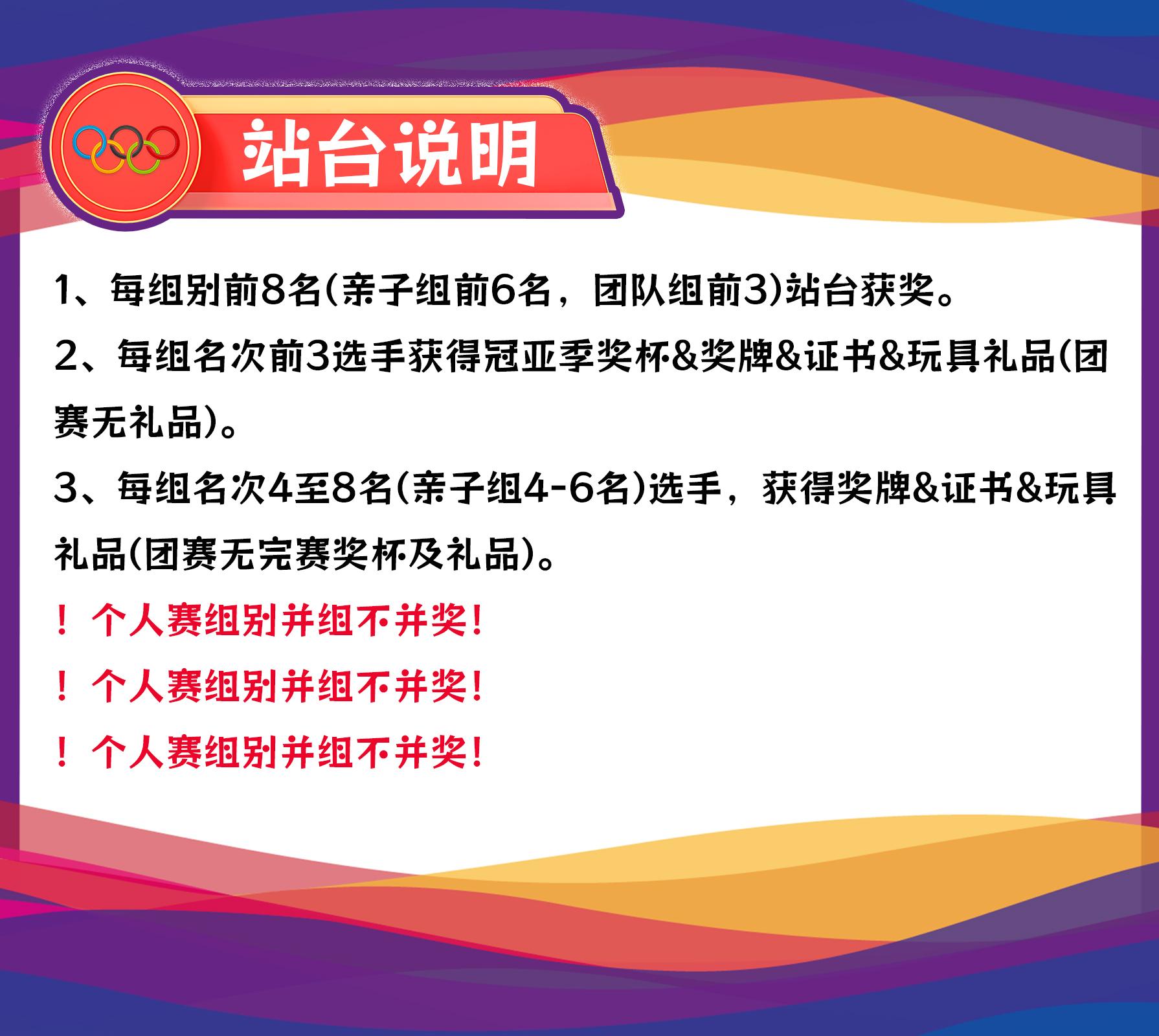 站台说明

1、每组别前8名(亲子组前6名，团队组前3)站台获奖。

2、每组名次前3选手获得冠亚季奖杯&奖牌&证书&玩具礼品(团赛无礼品)。

3、每组名次4至8名(亲子组4-6名)选手，获得奖牌&证书&玩具礼品(团赛无完赛奖杯及礼品)。

！个人赛组别并组不并奖!

！个人赛组别并组不并奖!

！个人赛组别并组不并奖!